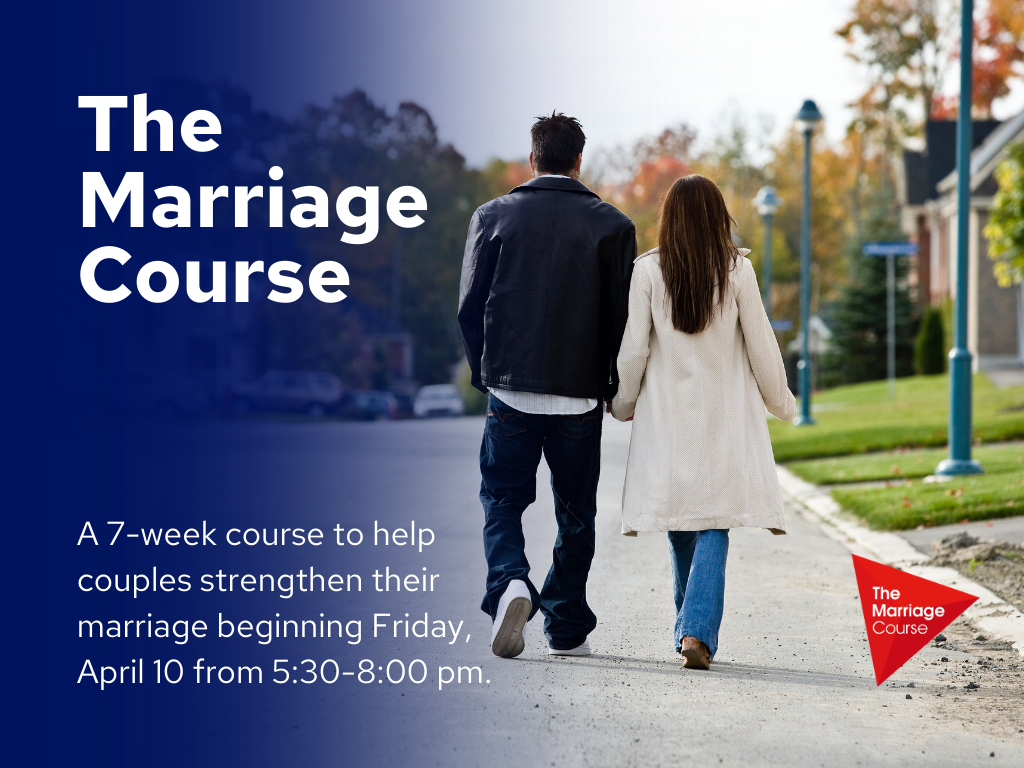 The Marriage Course

A 7-week course to help couples strengthen their marriage beginning Friday, April 10 from 5:30-8:00 pm.

The Marriage Course